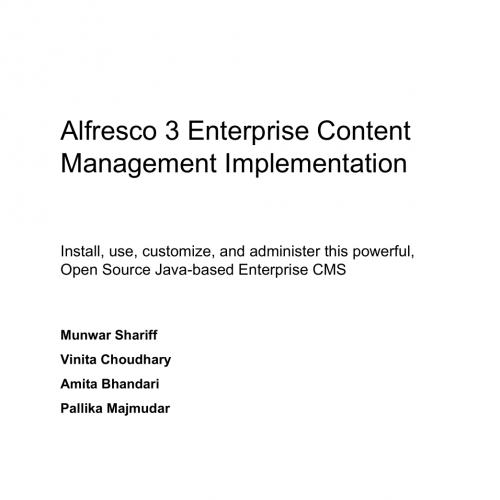 Alfresco 3 Enterprise Content Management Implementation

Install, use, customize, and administer this powerful, Open Source Java-based Enterprise CMS

Munwar Shariff

Vinita Choudhary

Amita Bhandari

Pallika Majmudar